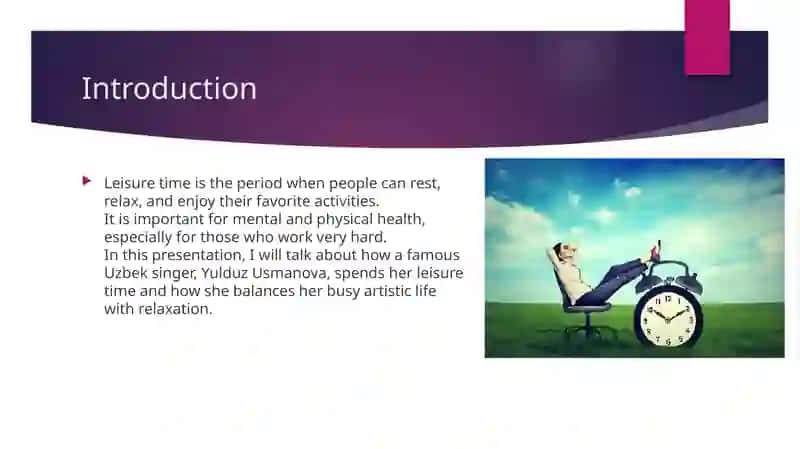 Introduction

Leisure time is the period when people can rest, relax, and enjoy their favorite activities.
It is important for mental and physical health, especially for those who work very hard.
In this presentation, I will talk about how a famous Uzbek singer, Yulduz Usmanova, spends her leisure time and how she balances her busy artistic life with relaxation.

11 12 1 2 3 4 5 6 7 8 9 10